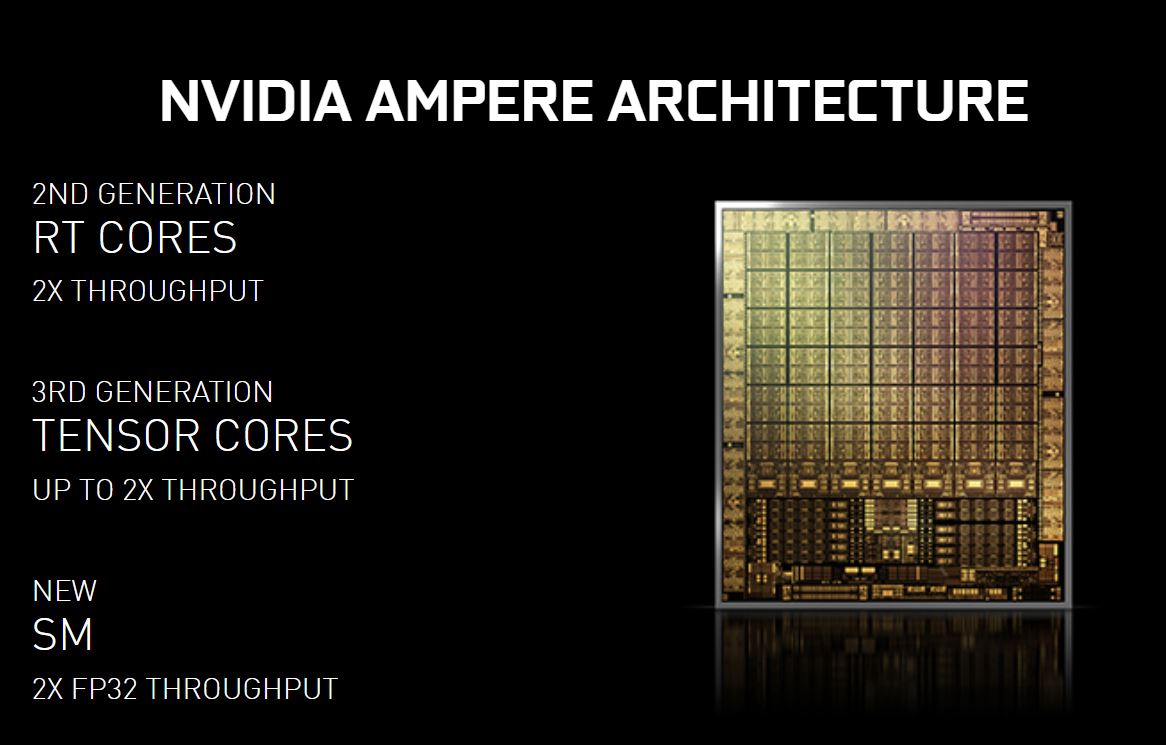 NVIDIA AMPERE ARCHITECTURE

2ND GENERATION
RT CORES
2X THROUGHPUT

3RD GENERATION
TENSOR CORES
UP TO 2X THROUGHPUT

NEW
SM
2X FP32 THROUGHPUT